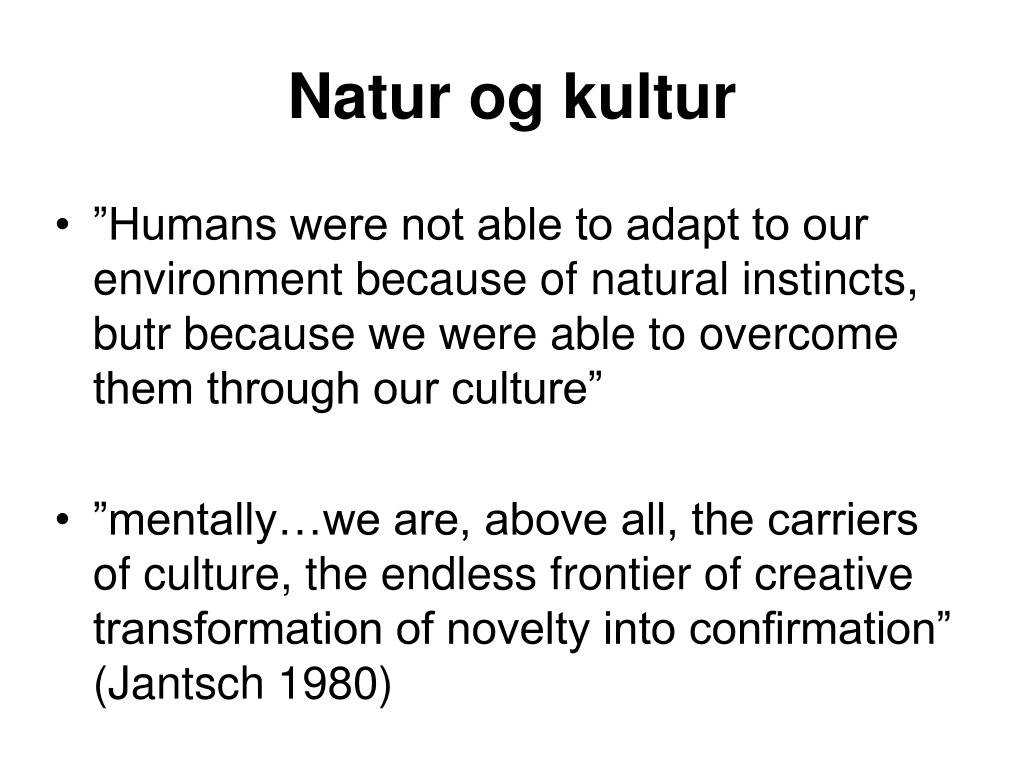 Natur og kultur

• ”Humans were not able to adapt to our environment because of natural instincts, butr because we were able to overcome them through our culture”

• ”mentally…we are, above all, the carriers of culture, the endless frontier of creative transformation of novelty into confirmation” (Jantsch 1980)